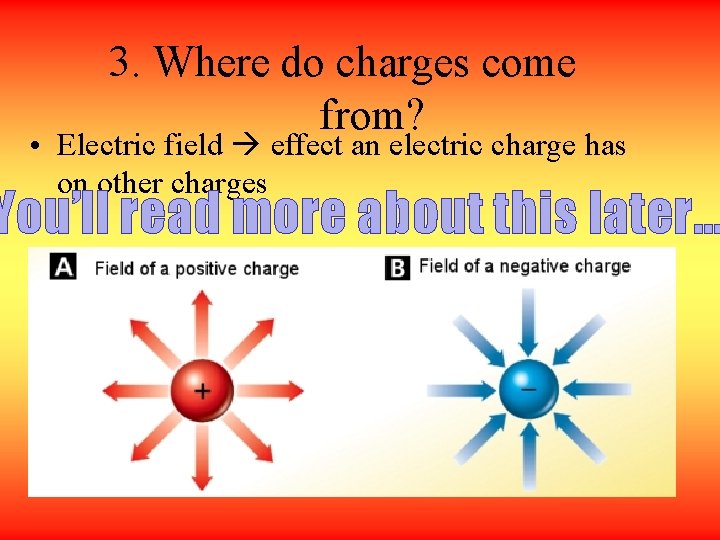 3. Where do charges come from?

• Electric field → effect an electric charge has on other charges

You'll read more about this later...

A Field of a positive charge

+

B Field of a negative charge

−